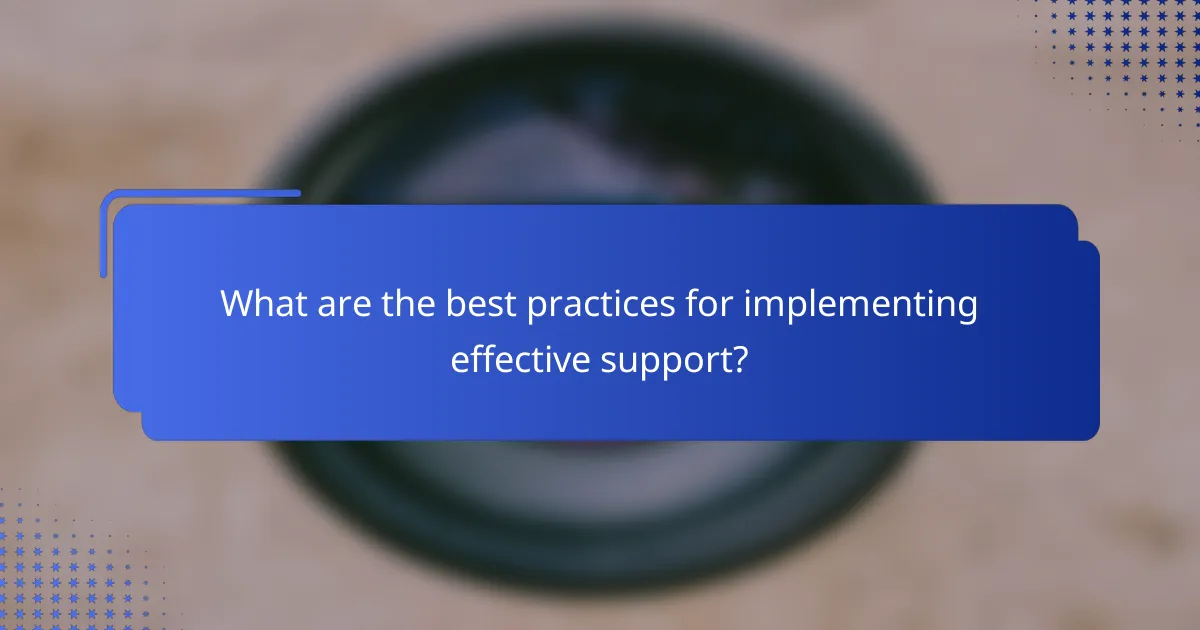 What are the best practices for implementing effective support?